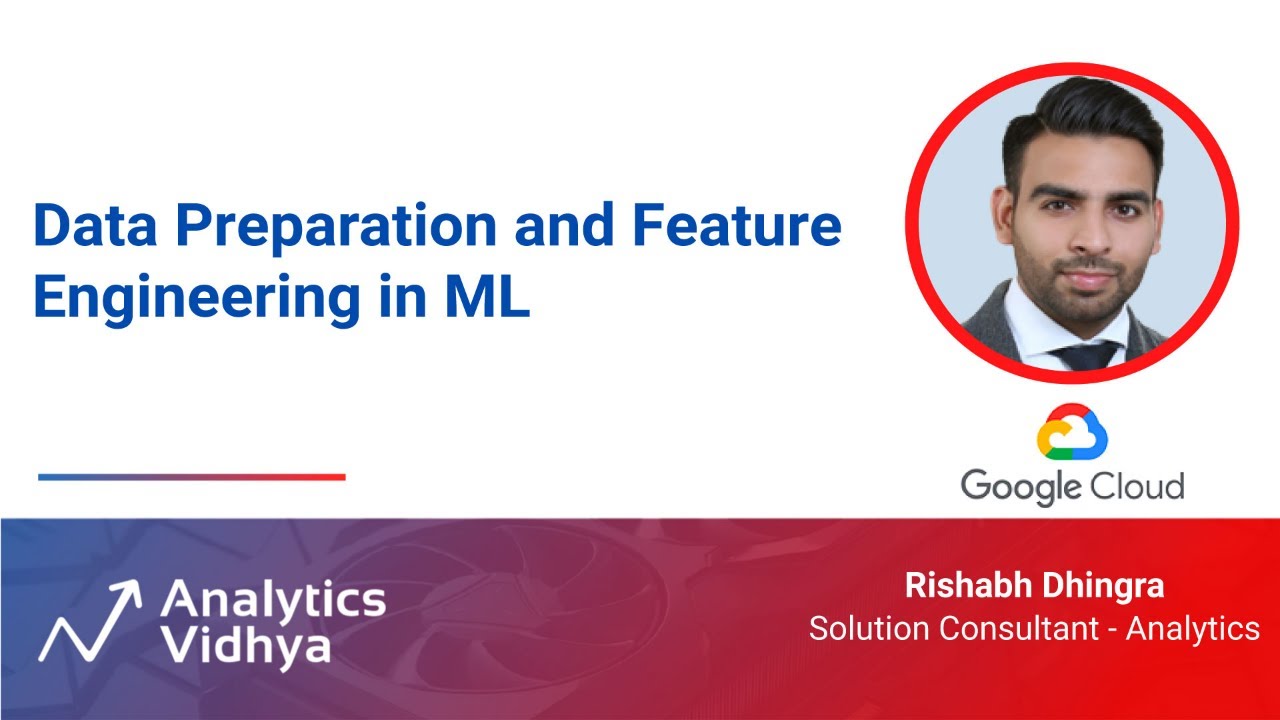 Data Preparation and Feature Engineering in ML

Google Cloud

Analytics Vidhya

Rishabh Dhingra
Solution Consultant - Analytics